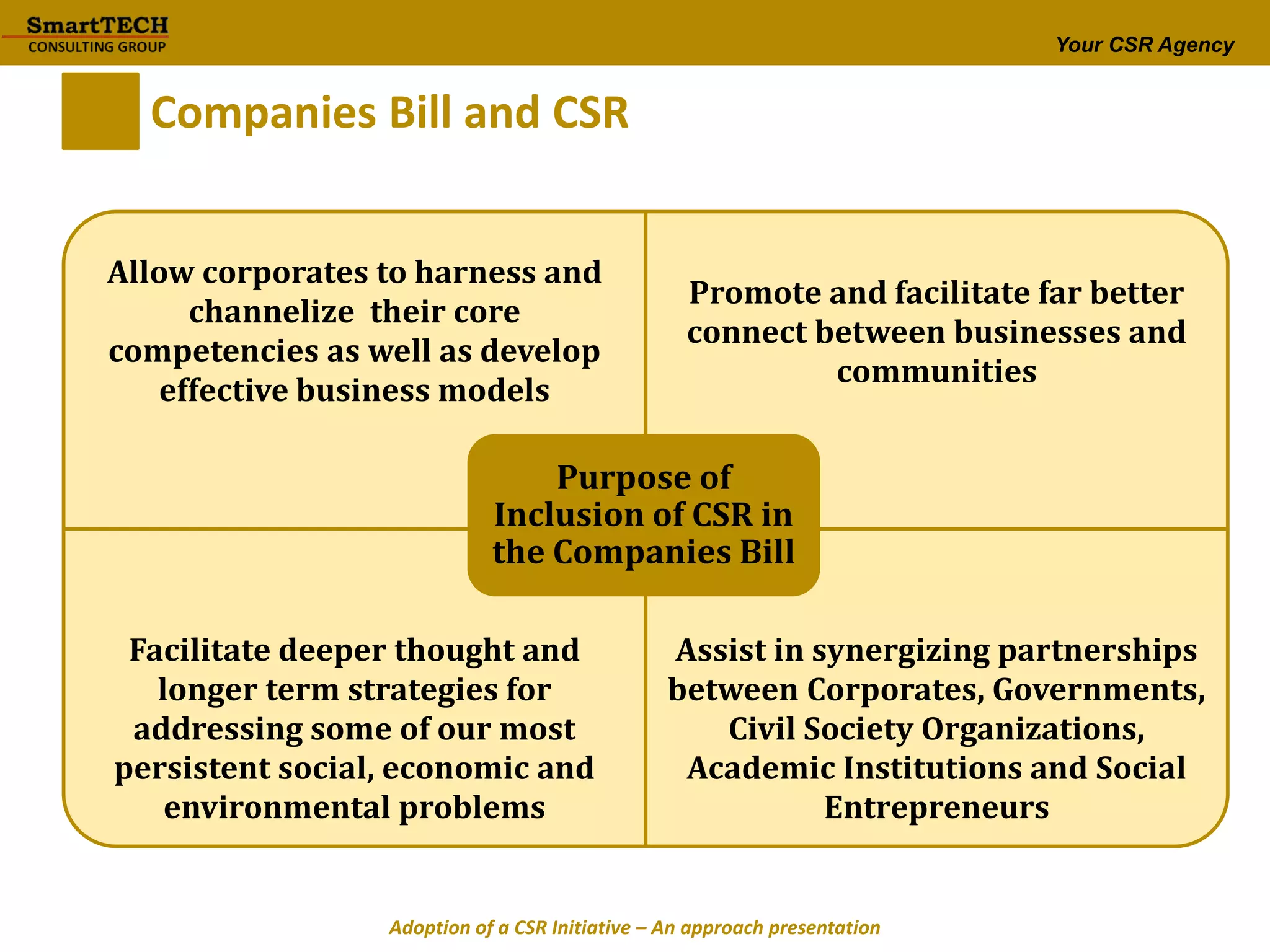 SmartTECH
CONSULTING GROUP

Your CSR Agency

Companies Bill and CSR

Allow corporates to harness and channelize their core competencies as well as develop effective business models

Promote and facilitate far better connect between businesses and communities

Purpose of Inclusion of CSR in the Companies Bill

Facilitate deeper thought and longer term strategies for addressing some of our most persistent social, economic and environmental problems

Assist in synergizing partnerships between Corporates, Governments, Civil Society Organizations, Academic Institutions and Social Entrepreneurs

Adoption of a CSR Initiative – An approach presentation